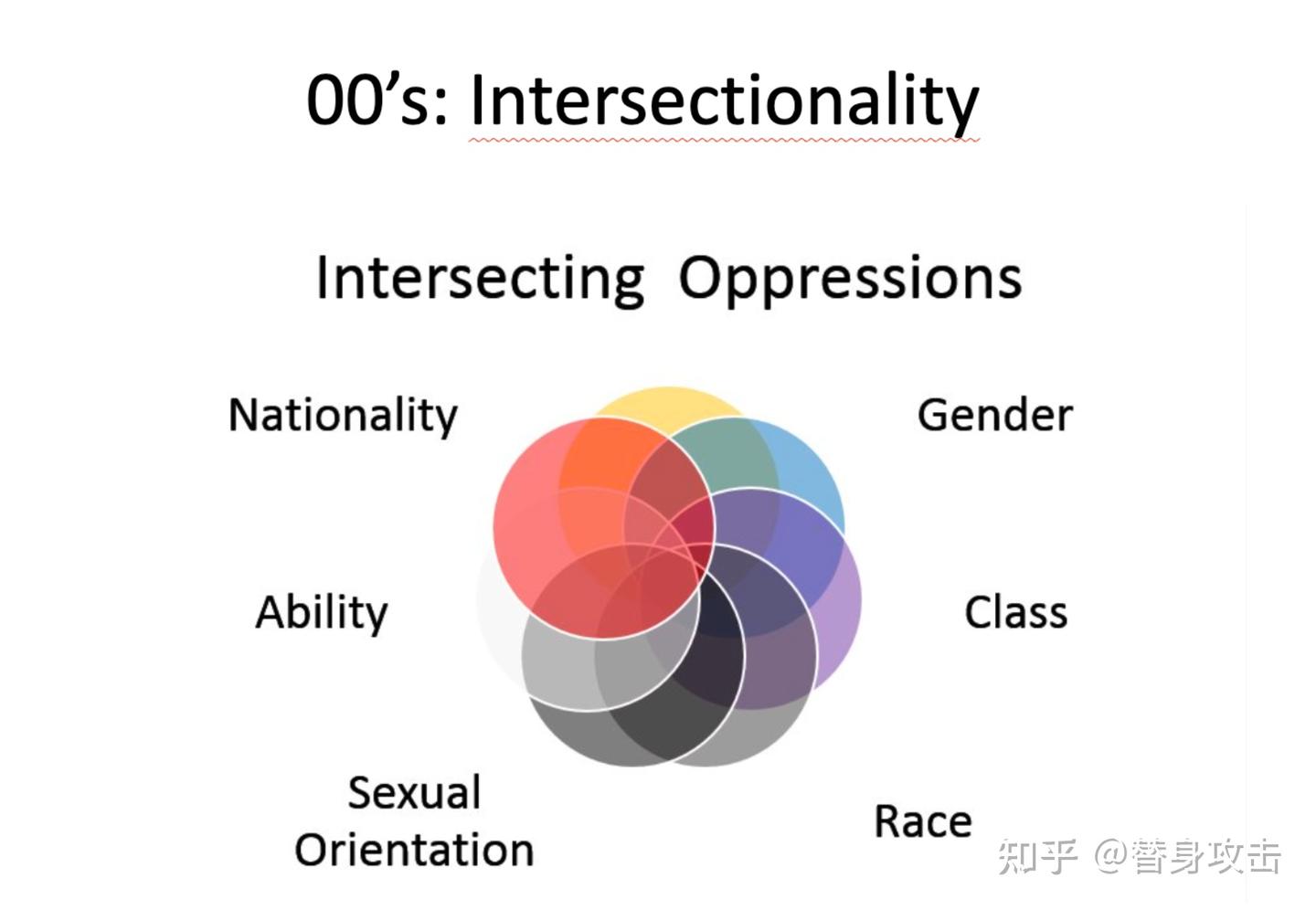 00’s: Intersectionality

Intersecting Oppressions

Nationality

Gender

Ability

Class

Sexual Orientation

Race

知乎 @替身攻击